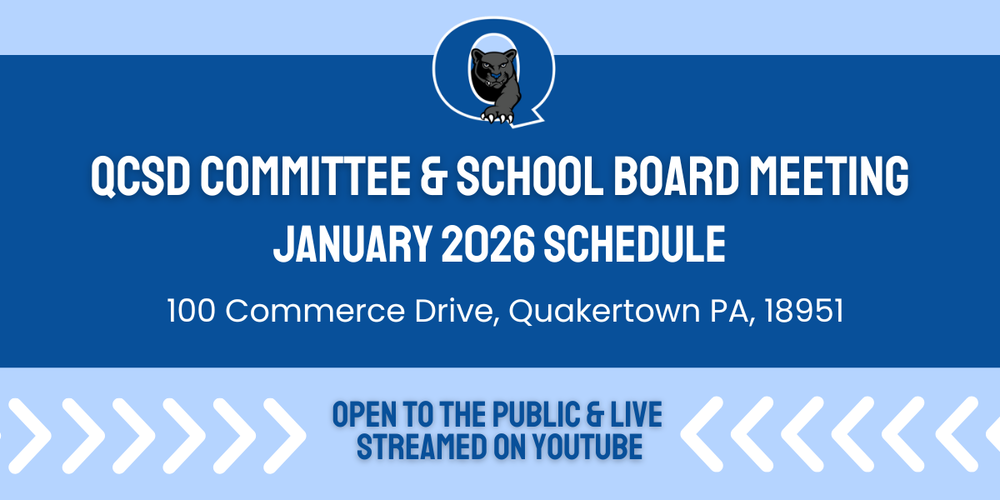 Q

QCSD COMMITTEE & SCHOOL BOARD MEETING
JANUARY 2026 SCHEDULE

100 Commerce Drive, Quakertown PA, 18951

OPEN TO THE PUBLIC & LIVE STREAMED ON YOUTUBE